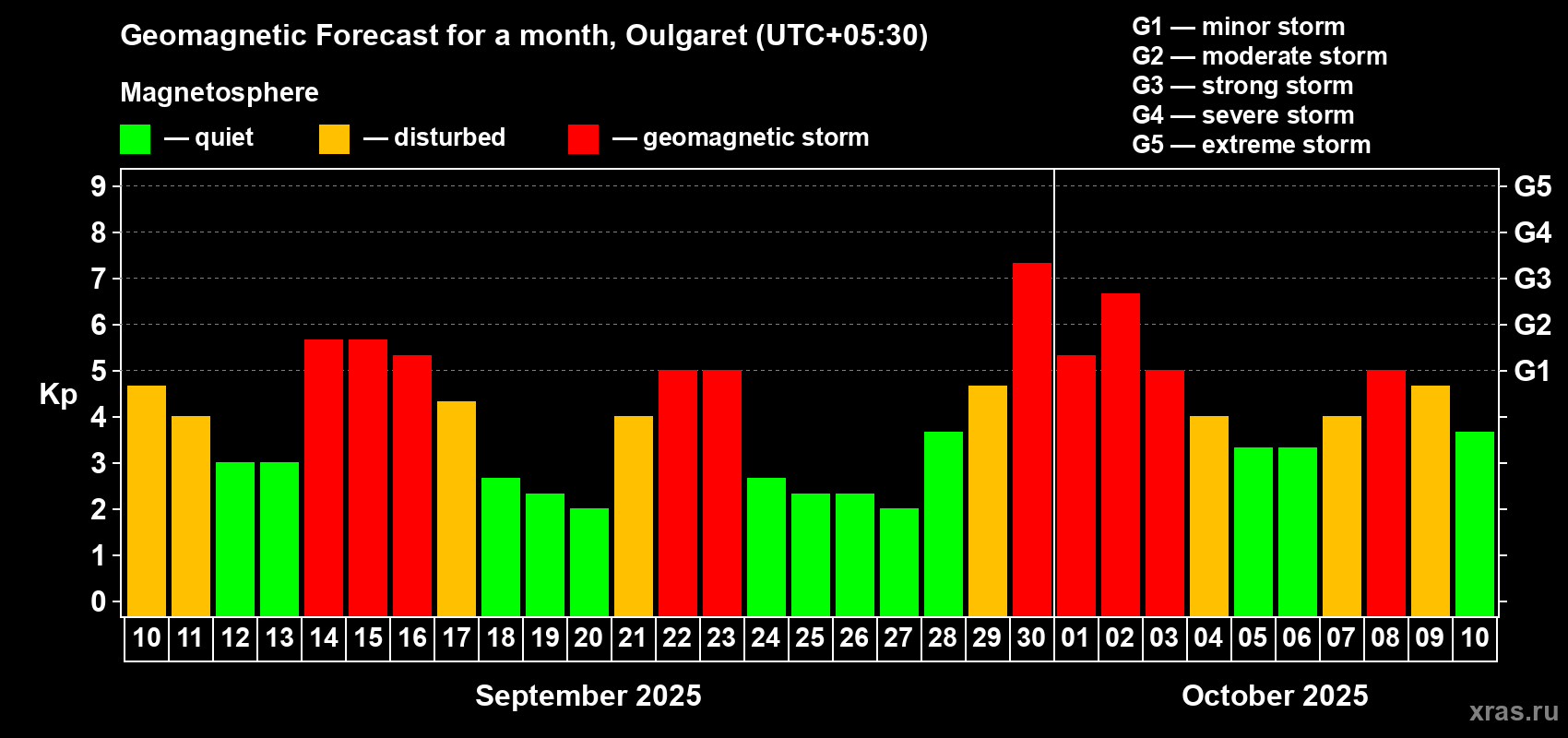 Geomagnetic Forecast for a month, Oulgaret (UTC+05:30)

Magnetosphere

— quiet — disturbed — geomagnetic storm

G1 — minor storm
G2 — moderate storm
G3 — strong storm
G4 — severe storm
G5 — extreme storm

Kp

9
8
7
6
5
4
3
2
1
0

G5
G4
G3
G2
G1

10 11 12 13 14 15 16 17 18 19 20 21 22 23 24 25 26 27 28 29 30 01 02 03 04 05 06 07 08 09 10

September 2025

October 2025

xras.ru